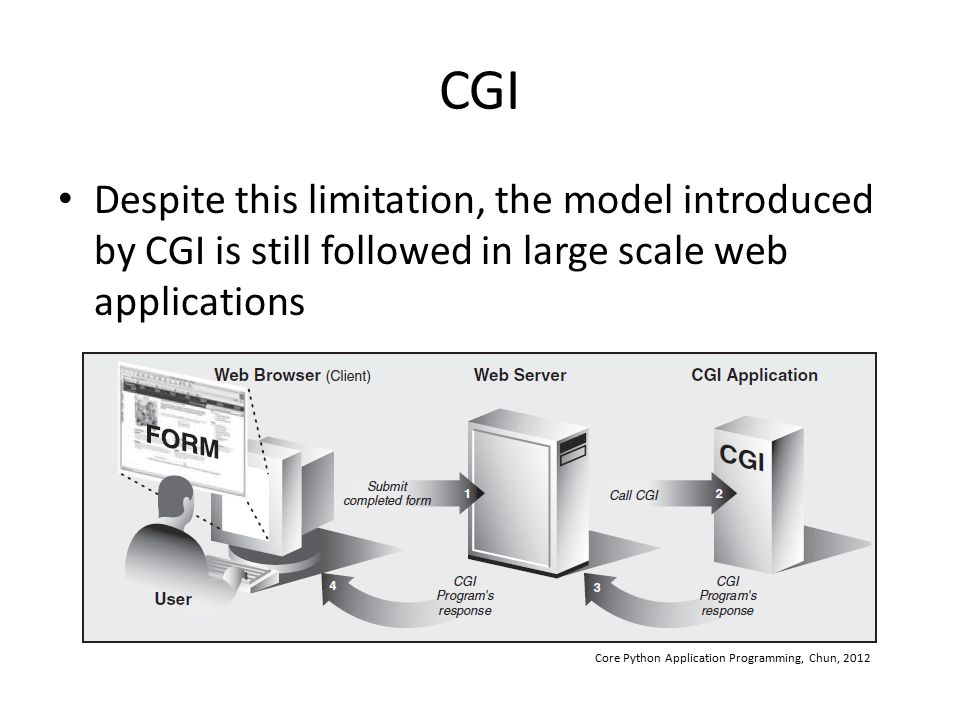 CGI

• Despite this limitation, the model introduced by CGI is still followed in large scale web applications

Web Browser (Client)

Web Server

CGI Application

FORM

CGI

Submit completed form

1

Call CGI

2

User

4

CGI Program's response

3

CGI Program's response

Core Python Application Programming, Chun, 2012